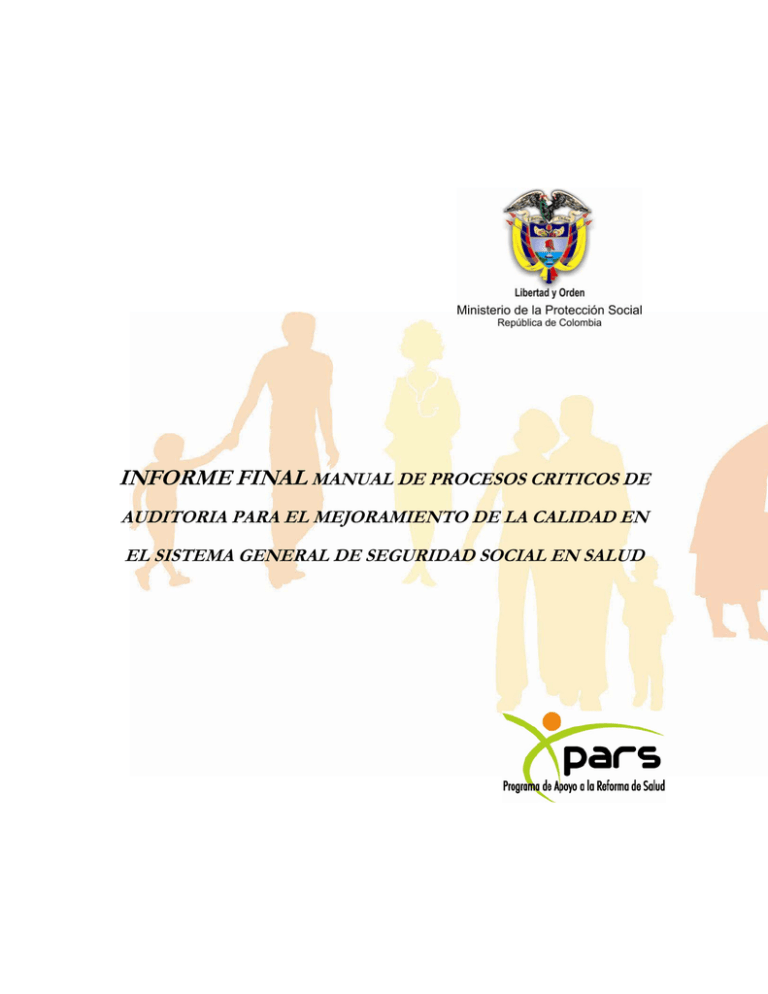 Libertad y Orden
Ministerio de la Protección Social
República de Colombia

INFORME FINAL MANUAL DE PROCESOS CRITICOS DE AUDITORIA PARA EL MEJORAMIENTO DE LA CALIDAD EN EL SISTEMA GENERAL DE SEGURIDAD SOCIAL EN SALUD

pars
Programa de Apoyo a la Reforma de Salud